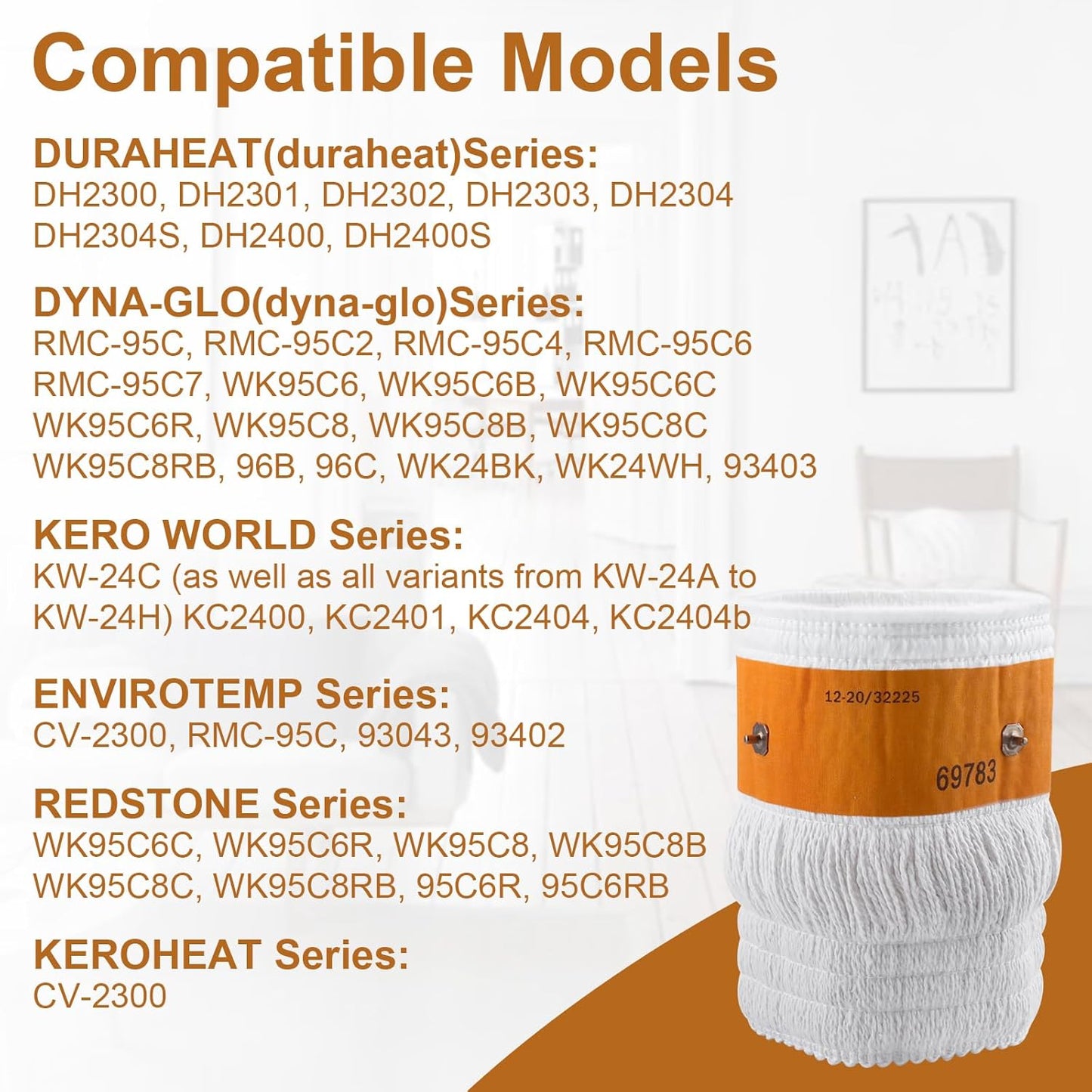 Compatible Models

DURAHEAT(duraheat)Series:
DH2300, DH2301, DH2302, DH2303, DH2304
DH2304S, DH2400, DH2400S

DYNA-GLO(dyna-glo)Series:
RMC-95C, RMC-95C2, RMC-95C4, RMC-95C6
RMC-95C7, WK95C6, WK95C6B, WK95C6C
WK95C6R, WK95C8, WK95C8B, WK95C8C
WK95C8RB, 96B, 96C, WK24BK, WK24WH, 93403

KERO WORLD Series:
KW-24C (as well as all variants from KW-24A to KW-24H) KC2400, KC2401, KC2404, KC2404b

ENVIROTEMP Series:
CV-2300, RMC-95C, 93043, 93402

REDSTONE Series:
WK95C6C, WK95C6R, WK95C8, WK95C8B
WK95C8C, WK95C8RB, 95C6R, 95C6RB

KEROHEAT Series:
CV-2300

12-20/32225
69783